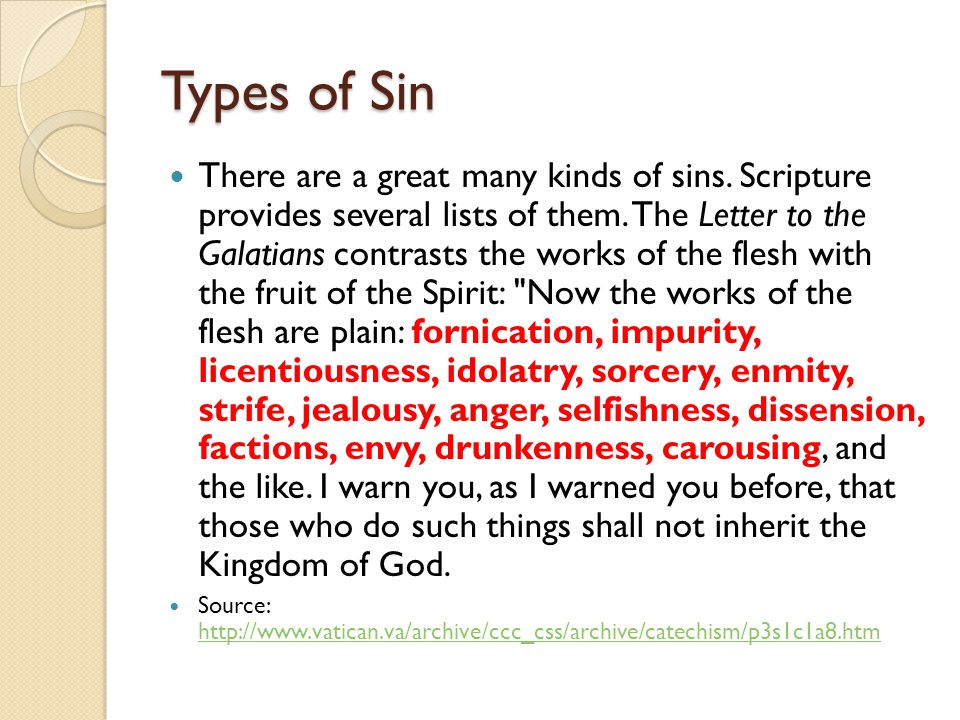 Types of Sin

There are a great many kinds of sins. Scripture provides several lists of them. The Letter to the Galatians contrasts the works of the flesh with the fruit of the Spirit: "Now the works of the flesh are plain: fornication, impurity, licentiousness, idolatry, sorcery, enmity, strife, jealousy, anger, selfishness, dissension, factions, envy, drunkenness, carousing, and the like. I warn you, as I warned you before, that those who do such things shall not inherit the Kingdom of God.

Source: http://www.vatican.va/archive/ccc_css/archive/catechism/p3s1c1a8.htm